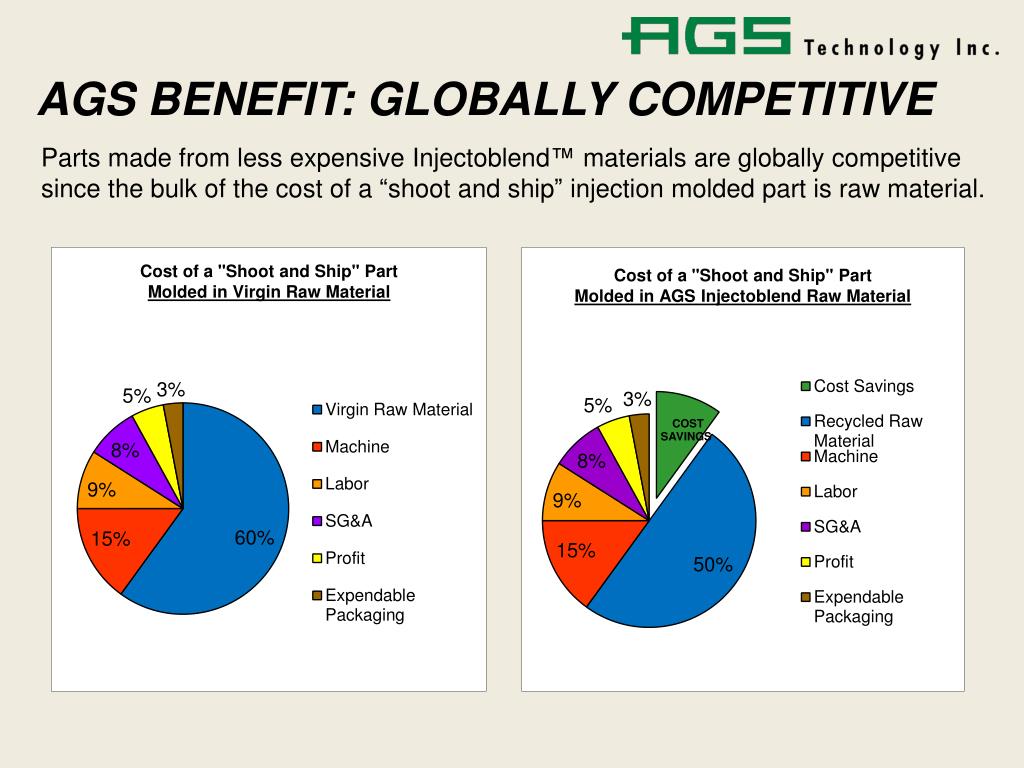 AGS Technology Inc.

AGS BENEFIT: GLOBALLY COMPETITIVE

Parts made from less expensive Injectoblend™ materials are globally competitive since the bulk of the cost of a “shoot and ship” injection molded part is raw material.

Cost of a "Shoot and Ship" Part
Molded in Virgin Raw Material

5% 3%
8%
9%
15%
60%

Virgin Raw Material
Machine
Labor
SG&A
Profit
Expendable Packaging

Cost of a "Shoot and Ship" Part
Molded in AGS Injectoblend Raw Material

5% 3%
COST SAVINGS
8%
9%
15%
50%

Cost Savings
Recycled Raw Material
Machine
Labor
SG&A
Profit
Expendable Packaging